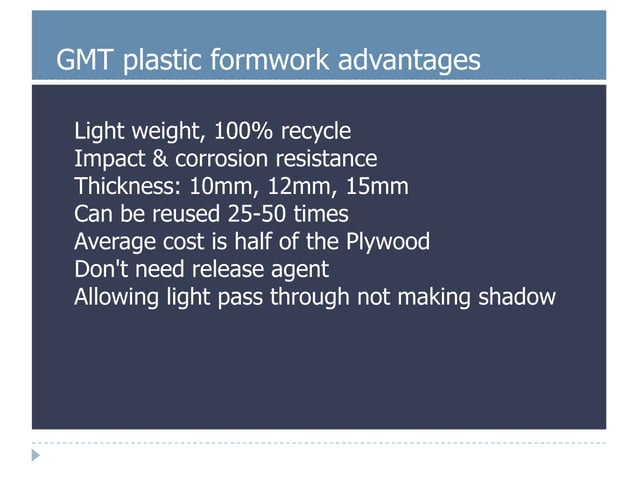 GMT plastic formwork advantages

Light weight, 100% recycle
Impact & corrosion resistance
Thickness: 10mm, 12mm, 15mm
Can be reused 25-50 times
Average cost is half of the Plywood
Don't need release agent
Allowing light pass through not making shadow